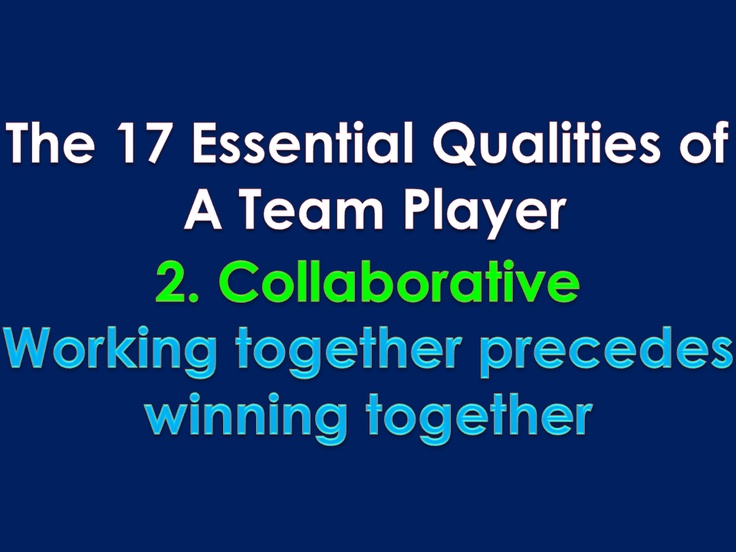 The 17 Essential Qualities of A Team Player

2. Collaborative

Working together precedes winning together